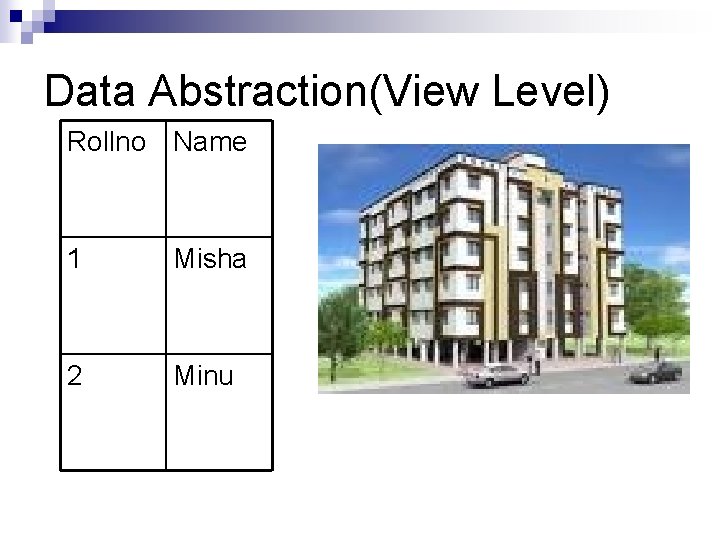 Data Abstraction(View Level)

| Rollno | Name |
|---|---|
| 1 | Misha |
| 2 | Minu |